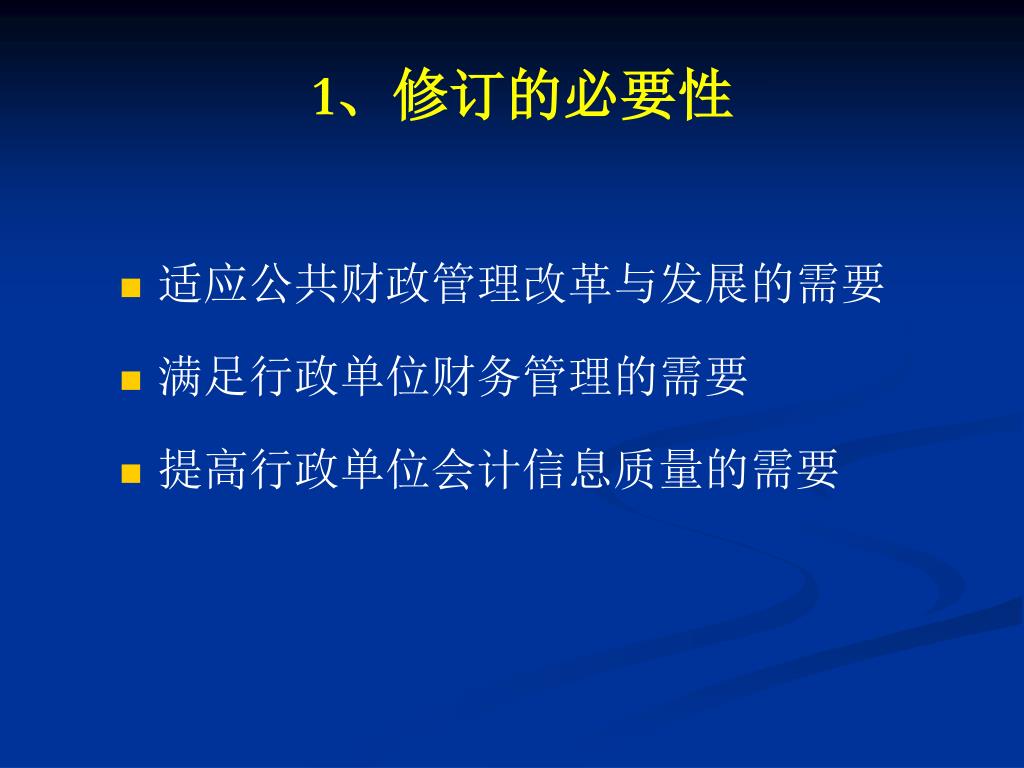 1、修订的必要性

- 适应公共财政管理改革与发展的需要
- 满足行政单位财务管理的需要
- 提高行政单位会计信息质量的需要